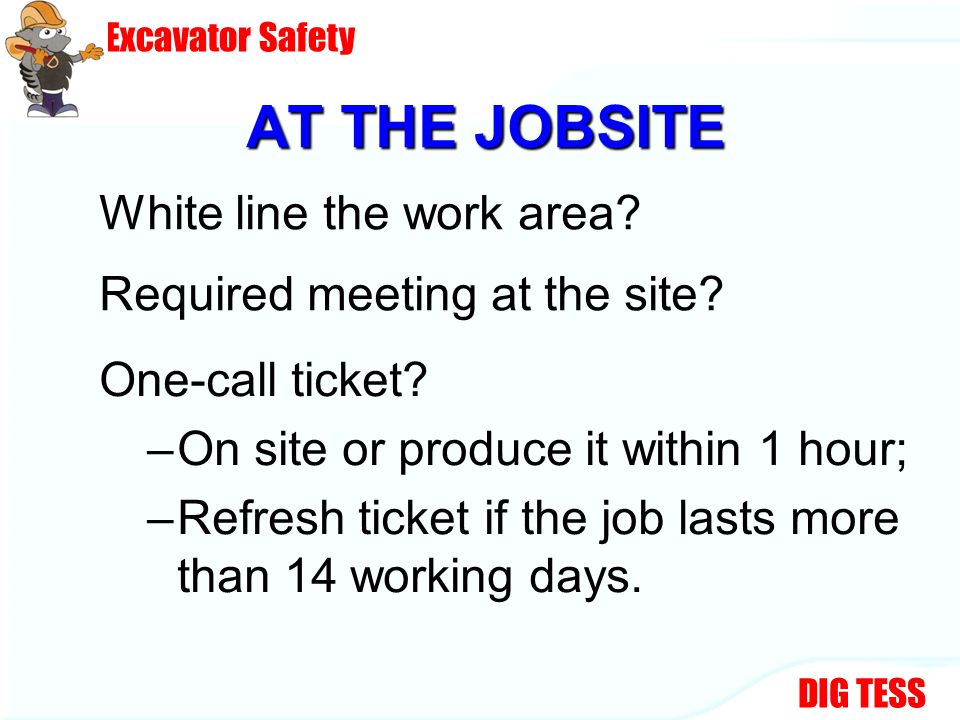 Excavator Safety

AT THE JOBSITE

White line the work area?

Required meeting at the site?

One-call ticket?

–On site or produce it within 1 hour;

–Refresh ticket if the job lasts more than 14 working days.

DIG TESS